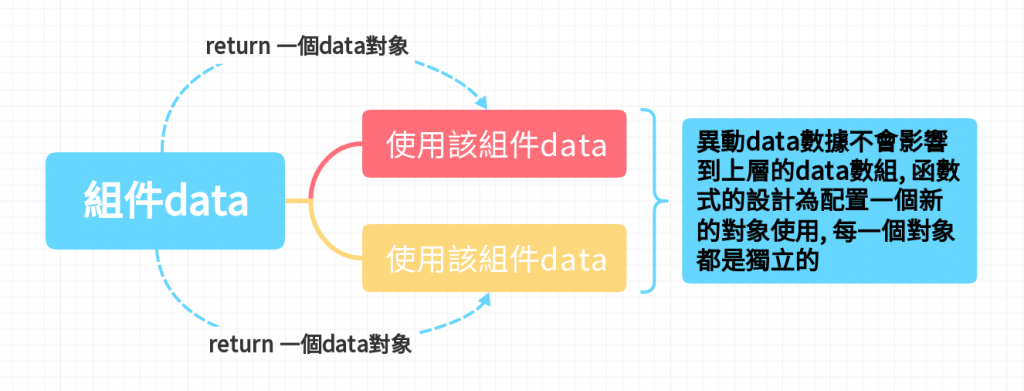 return 一個data對象

組件data

使用該組件data

使用該組件data

return 一個data對象

異動data數據不會影響到上層的data數組, 函數式的設計為配置一個新的對象使用, 每一個對象都是獨立的